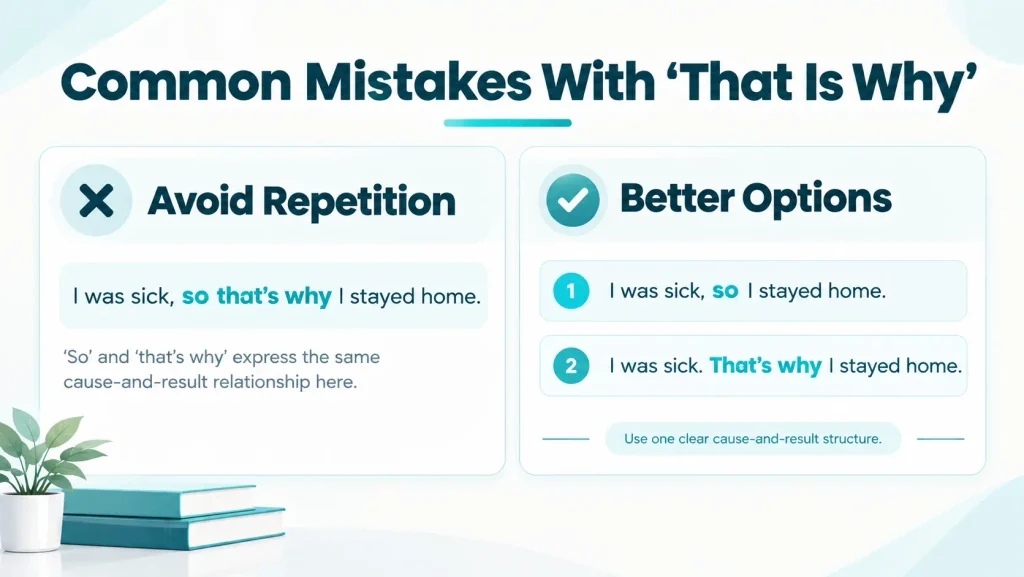 Common Mistakes With 'That Is Why'

Avoid Repetition

I was sick, so that's why I stayed home.

'So' and 'that's why' express the same cause-and-result relationship here.

Better Options

1 I was sick, so I stayed home.

2 I was sick. That's why I stayed home.

Use one clear cause-and-result structure.